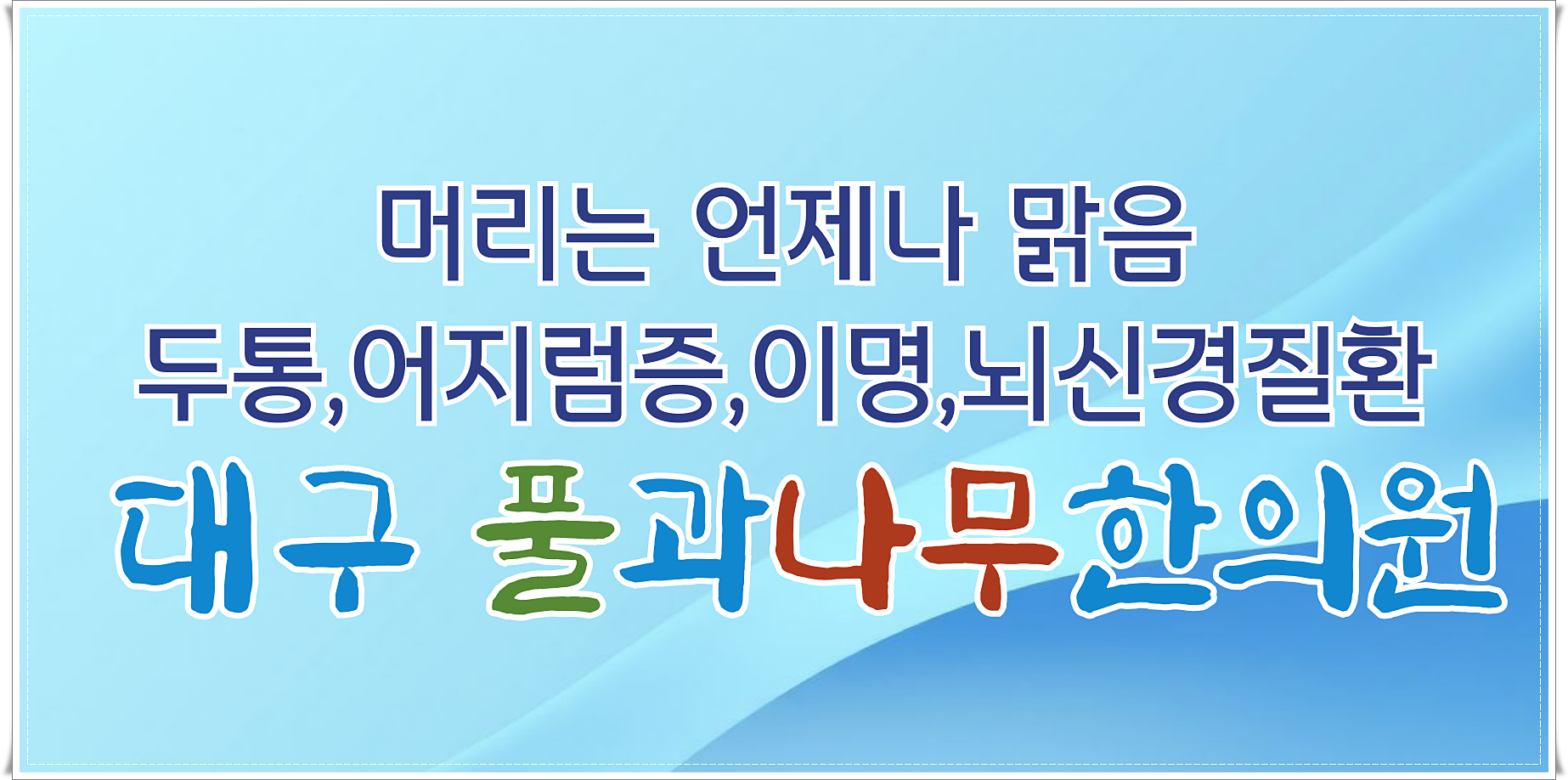 머리는 언제나 맑음
두통,어지럼증,이명,뇌신경질환
대구 풀과나무한의원